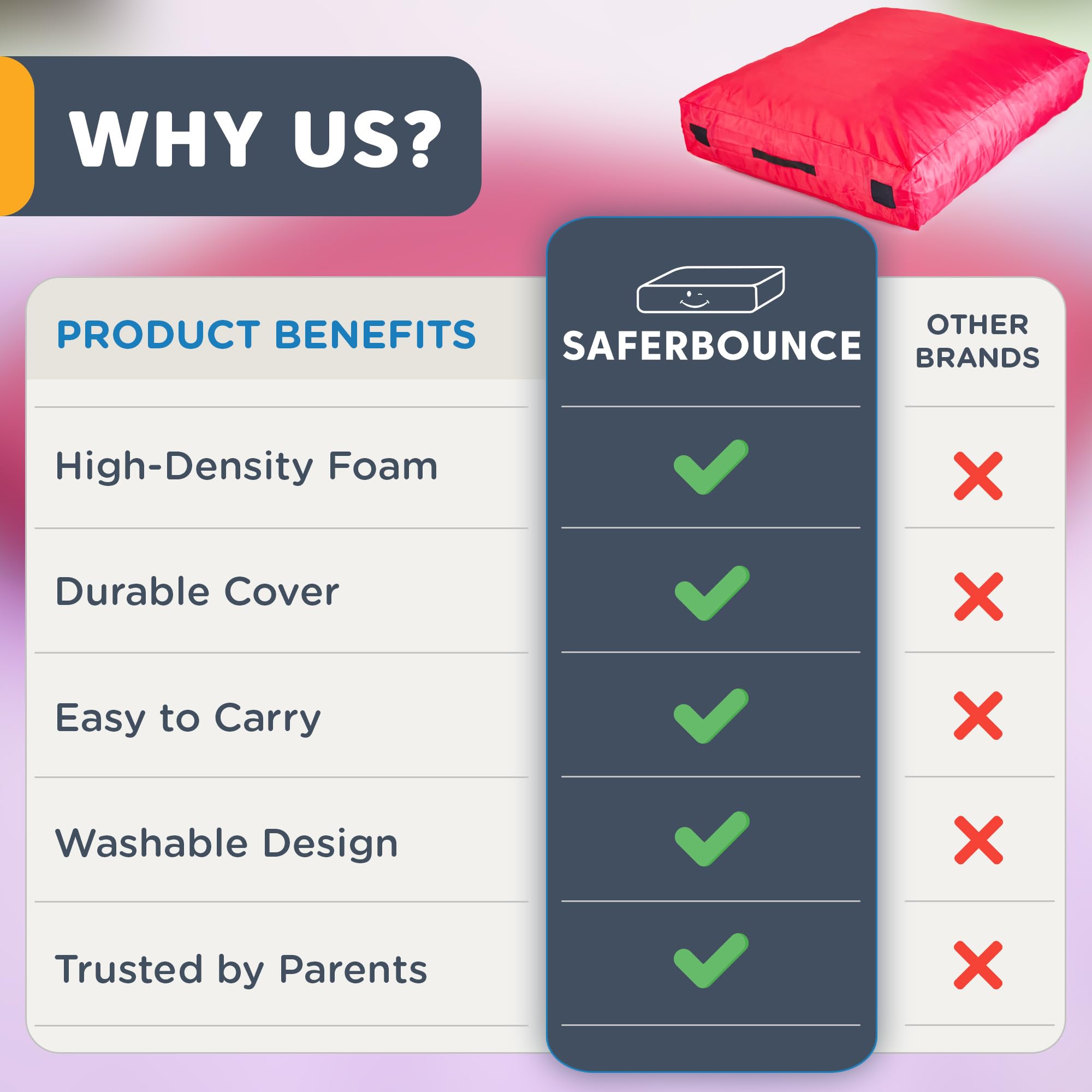 WHY US?

| PRODUCT BENEFITS | SAFERBOUNCE | OTHER BRANDS |
|---|---|---|
| High-Density Foam | ✓ | ✗ |
| Durable Cover | ✓ | ✗ |
| Easy to Carry | ✓ | ✗ |
| Washable Design | ✓ | ✗ |
| Trusted by Parents | ✓ | ✗ |